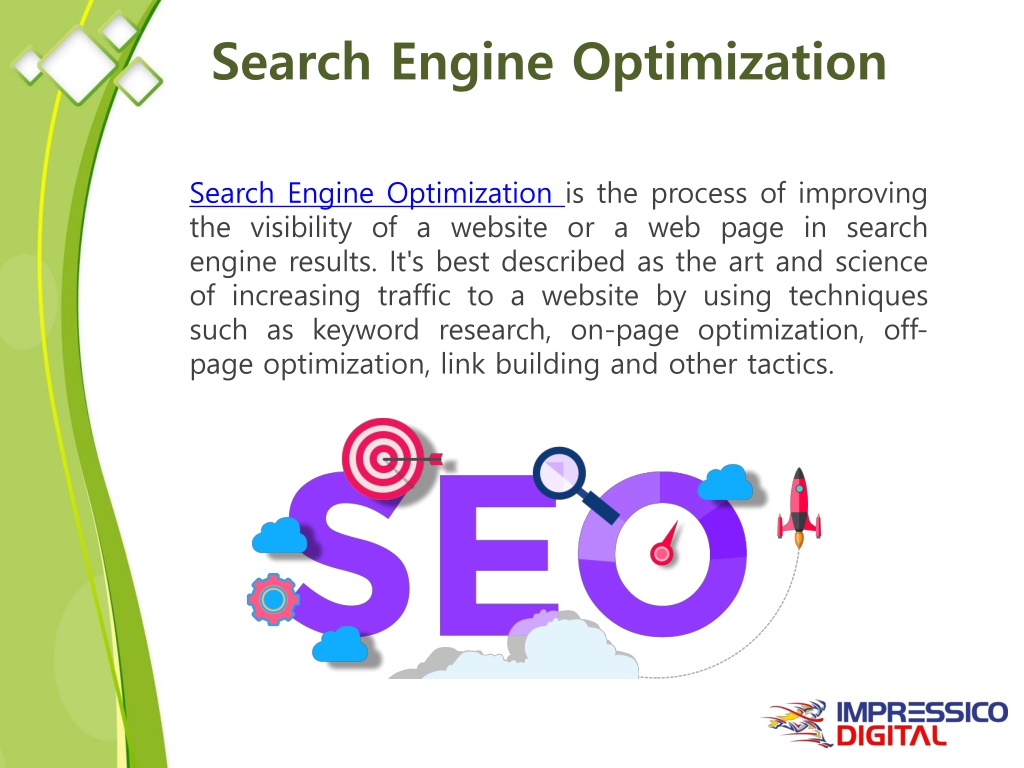 Search Engine Optimization

Search Engine Optimization is the process of improving the visibility of a website or a web page in search engine results. It's best described as the art and science of increasing traffic to a website by using techniques such as keyword research, on-page optimization, off-page optimization, link building and other tactics.

SEO

IMPRESSICO DIGITAL